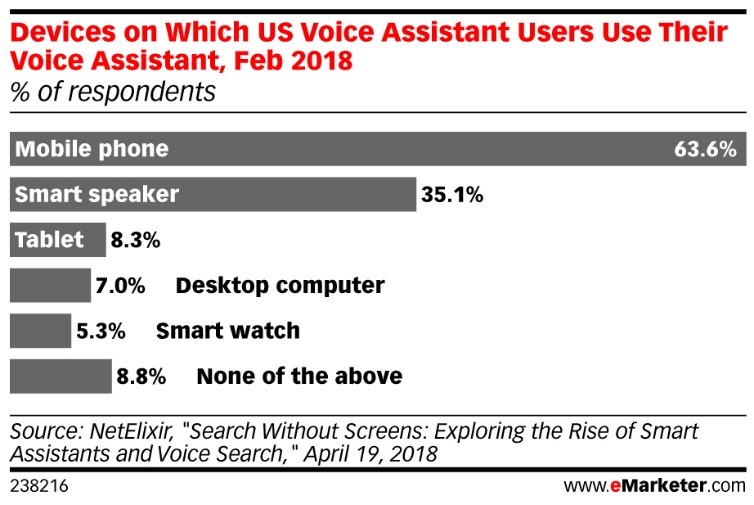 Devices on Which US Voice Assistant Users Use Their Voice Assistant, Feb 2018
% of respondents

Mobile phone 63.6%
Smart speaker 35.1%
Tablet 8.3%
7.0% Desktop computer
5.3% Smart watch
8.8% None of the above

Source: NetElixir, "Search Without Screens: Exploring the Rise of Smart Assistants and Voice Search," April 19, 2018

238216

www.eMarketer.com